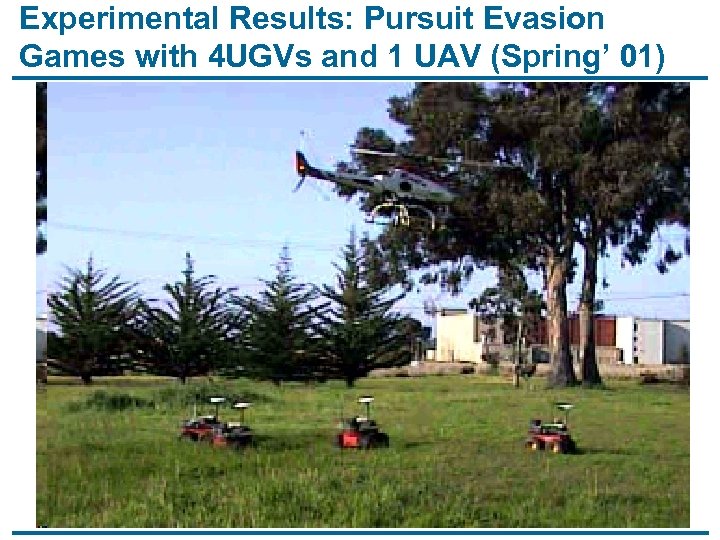 Experimental Results: Pursuit Evasion Games with 4UGVs and 1 UAV (Spring' 01)